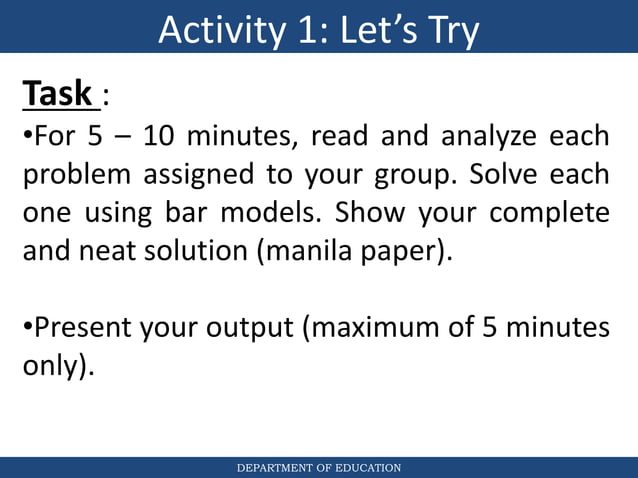 Activity 1: Let’s Try

Task :

•For 5 – 10 minutes, read and analyze each problem assigned to your group. Solve each one using bar models. Show your complete and neat solution (manila paper).

•Present your output (maximum of 5 minutes only).

DEPARTMENT OF EDUCATION